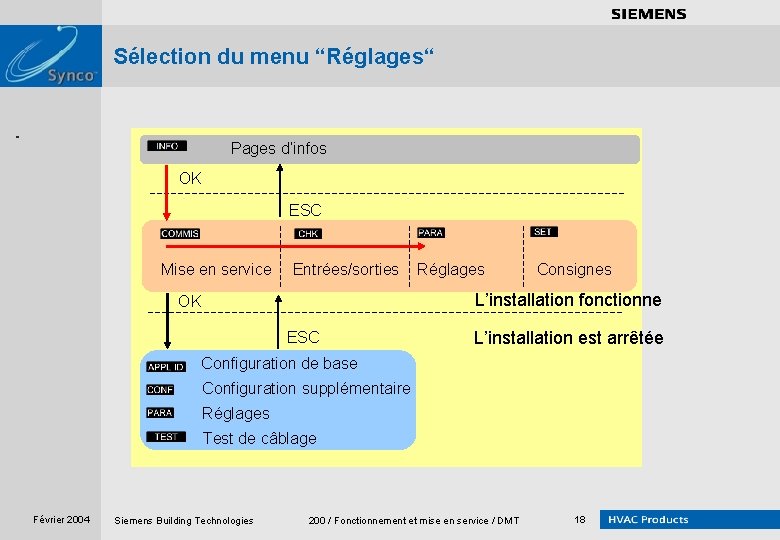 SIEMENS

Synco

Sélection du menu “Réglages“

-

INFO Pages d'infos

OK

ESC

COMMIS CHK PARA SET

Mise en service Entrées/sorties Réglages Consignes

OK

L’installation fonctionne

ESC

L’installation est arrêtée

APPL ID Configuration de base

CONF Configuration supplémentaire

PARA Réglages

TEST Test de câblage

Février 2004 Siemens Building Technologies 200 / Fonctionnement et mise en service / DMT 18 HVAC Products